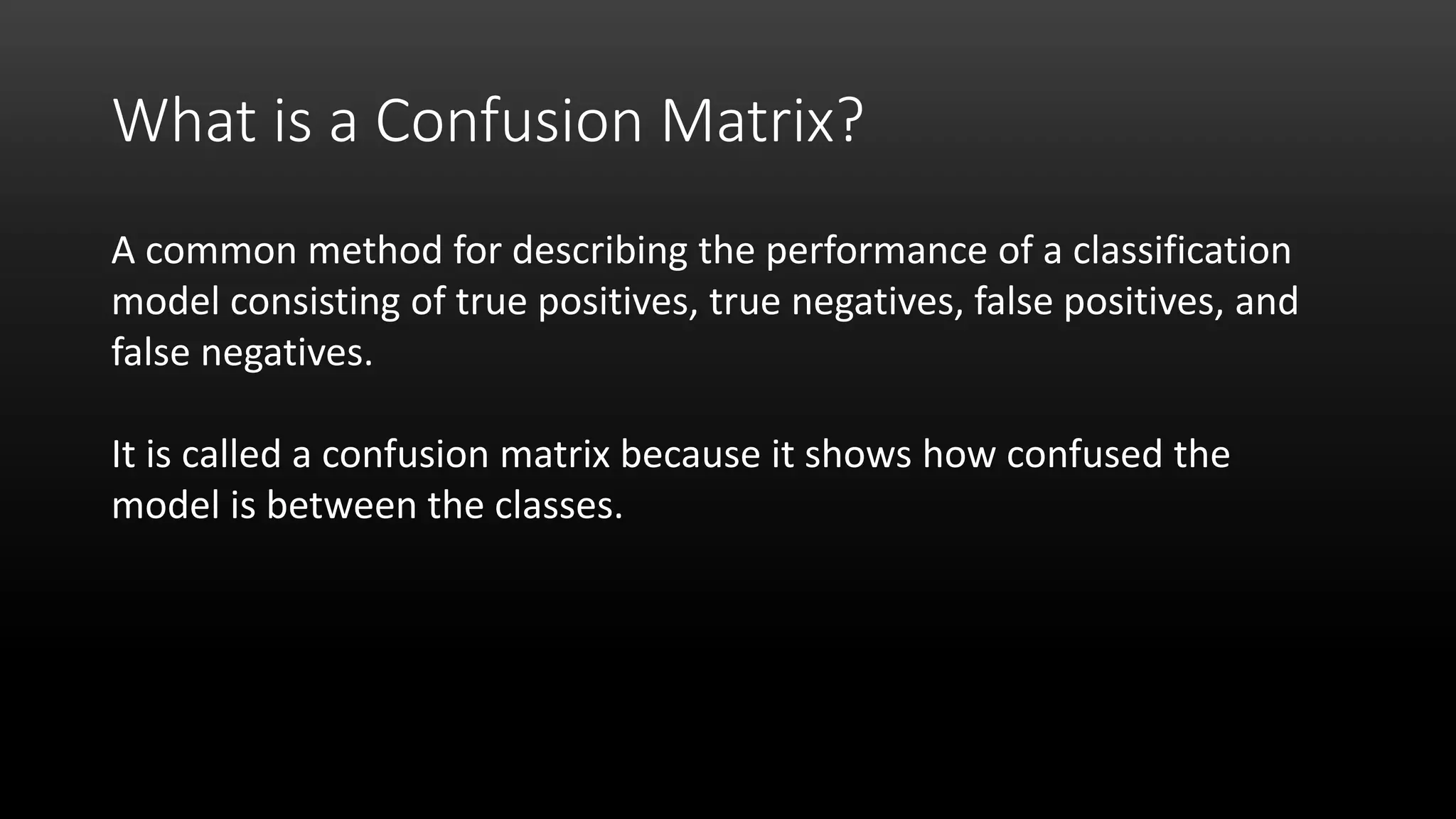 What is a Confusion Matrix?

A common method for describing the performance of a classification model consisting of true positives, true negatives, false positives, and false negatives.

It is called a confusion matrix because it shows how confused the model is between the classes.